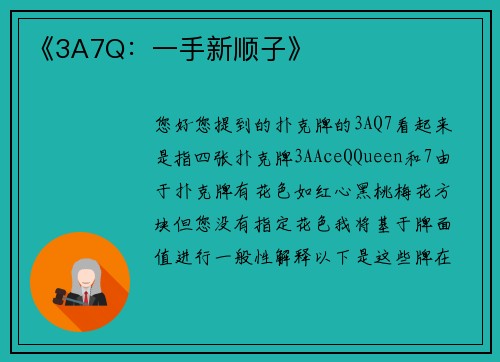 《3A7Q：一手新顺子》

您好您提到的扑克牌的3AQ7看起来是指四张扑克牌3AAceQQueen和7由于扑克牌有花色如红心黑桃梅花方块但您没有指定花色我将基于牌面值进行一般性解释以下是这些牌在